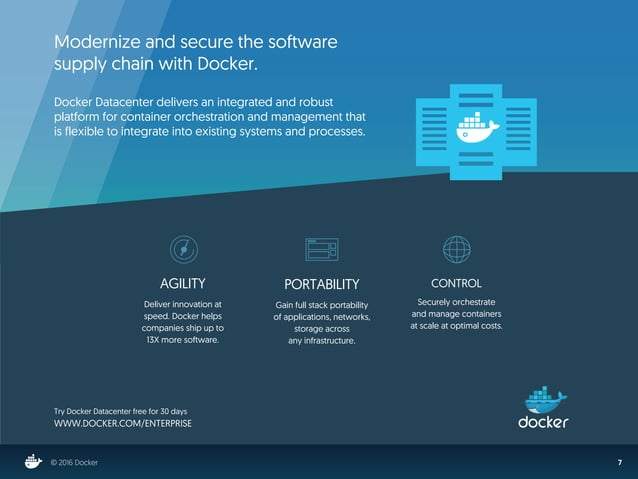 Modernize and secure the software supply chain with Docker.

Docker Datacenter delivers an integrated and robust platform for container orchestration and management that is flexible to integrate into existing systems and processes.

AGILITY

Deliver innovation at speed. Docker helps companies ship up to 13X more software.

PORTABILITY

Gain full stack portability of applications, networks, storage across any infrastructure.

CONTROL

Securely orchestrate and manage containers at scale at optimal costs.

Try Docker Datacenter free for 30 days
WWW.DOCKER.COM/ENTERPRISE

docker

© 2016 Docker

7